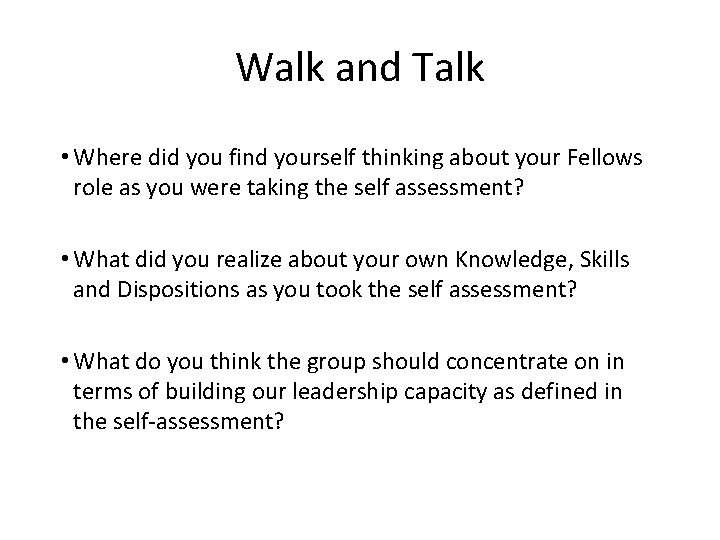 Walk and Talk

• Where did you find yourself thinking about your Fellows role as you were taking the self assessment?

• What did you realize about your own Knowledge, Skills and Dispositions as you took the self assessment?

• What do you think the group should concentrate on in terms of building our leadership capacity as defined in the self-assessment?